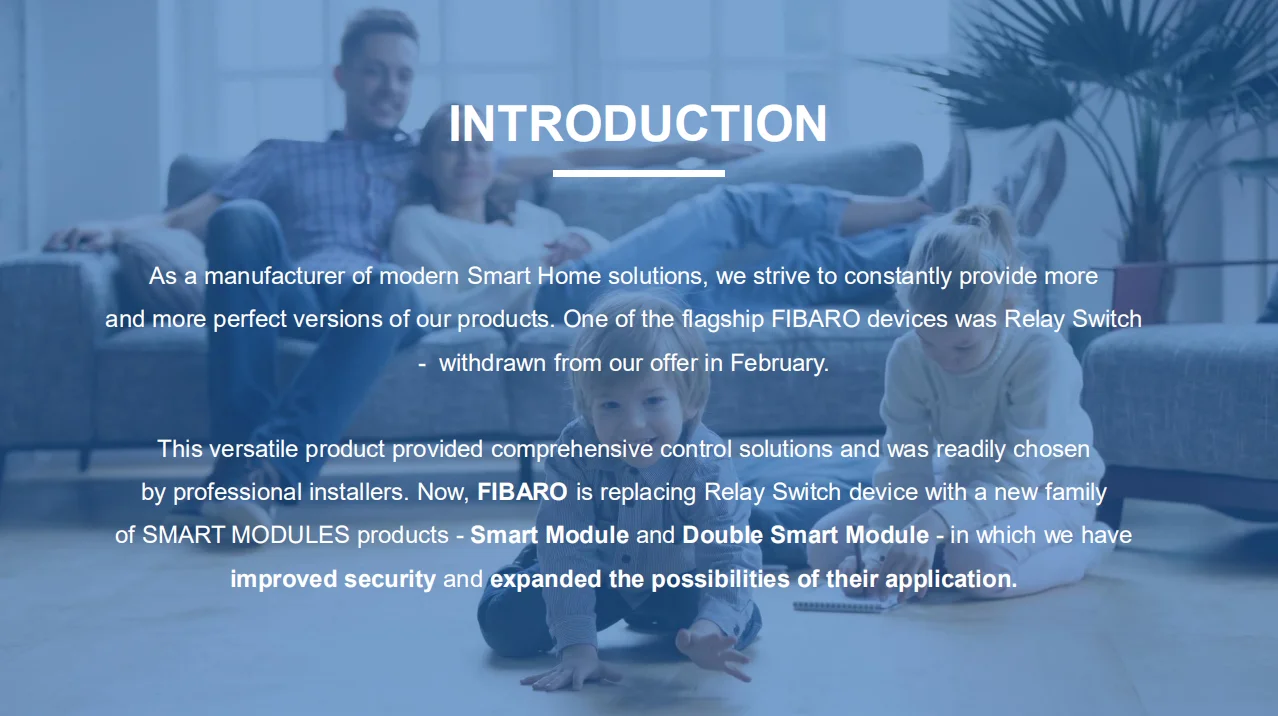 INTRODUCTION

As a manufacturer of modern Smart Home solutions, we strive to constantly provide more and more perfect versions of our products. One of the flagship FIBARO devices was Relay Switch - withdrawn from our offer in February.

This versatile product provided comprehensive control solutions and was readily chosen by professional installers. Now, FIBARO is replacing Relay Switch device with a new family of SMART MODULES products - Smart Module and Double Smart Module - in which we have improved security and expanded the possibilities of their application.